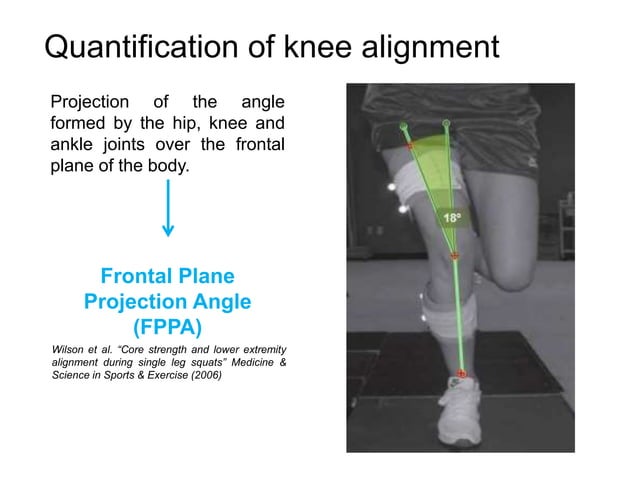 Quantification of knee alignment

Projection of the angle formed by the hip, knee and ankle joints over the frontal plane of the body.

Frontal Plane Projection Angle (FPPA)

Wilson et al. "Core strength and lower extremity alignment during single leg squats" Medicine & Science in Sports & Exercise (2006)

18º